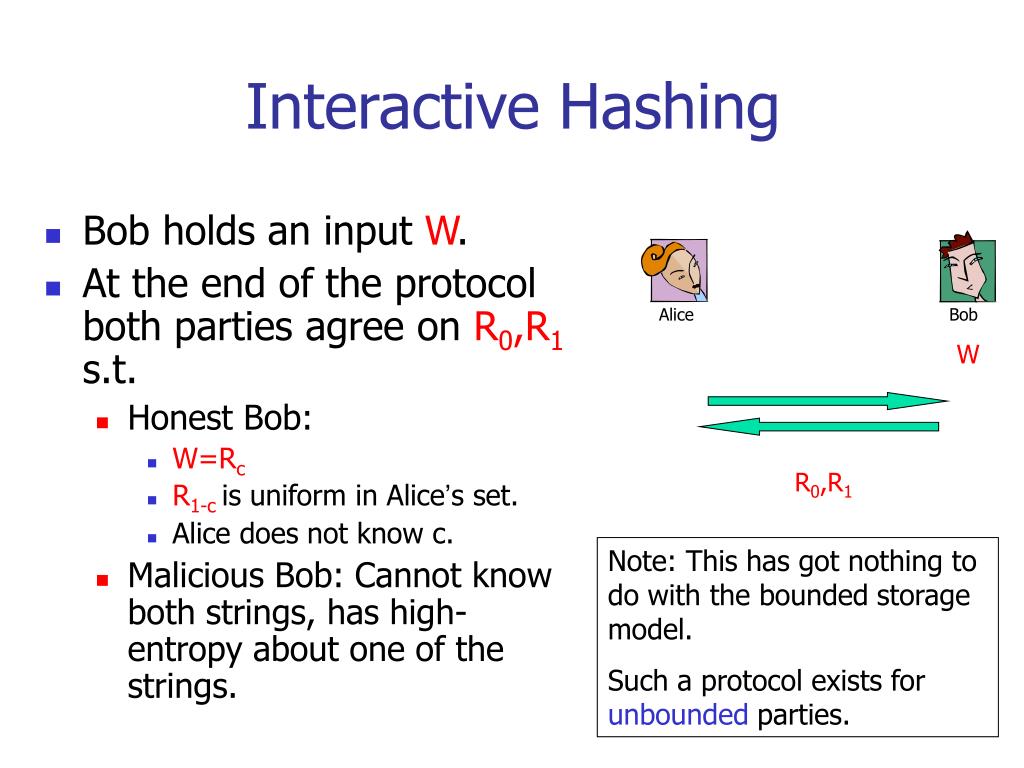 Interactive Hashing

- Bob holds an input W.
- At the end of the protocol both parties agree on $R_0$,$R_1$ s.t.
  - Honest Bob:
    - W=$R_c$
    - $R_{1-c}$ is uniform in Alice's set.
    - Alice does not know c.
  - Malicious Bob: Cannot know both strings, has high-entropy about one of the strings.

Alice

Bob

W

$R_0$,$R_1$

Note: This has got nothing to do with the bounded storage model.

Such a protocol exists for unbounded parties.